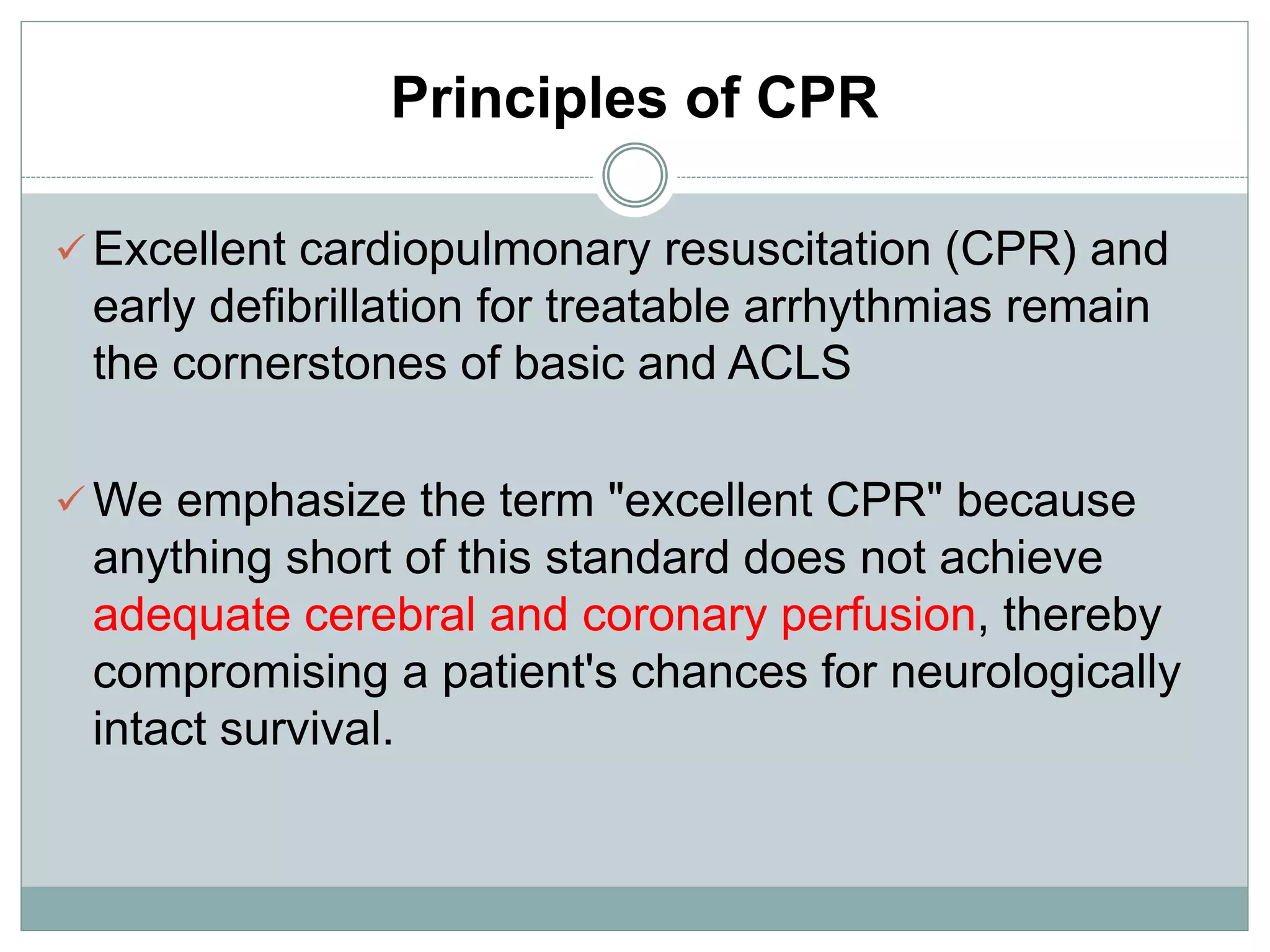 Principles of CPR

✓ Excellent cardiopulmonary resuscitation (CPR) and early defibrillation for treatable arrhythmias remain the cornerstones of basic and ACLS

✓ We emphasize the term "excellent CPR" because anything short of this standard does not achieve adequate cerebral and coronary perfusion, thereby compromising a patient's chances for neurologically intact survival.